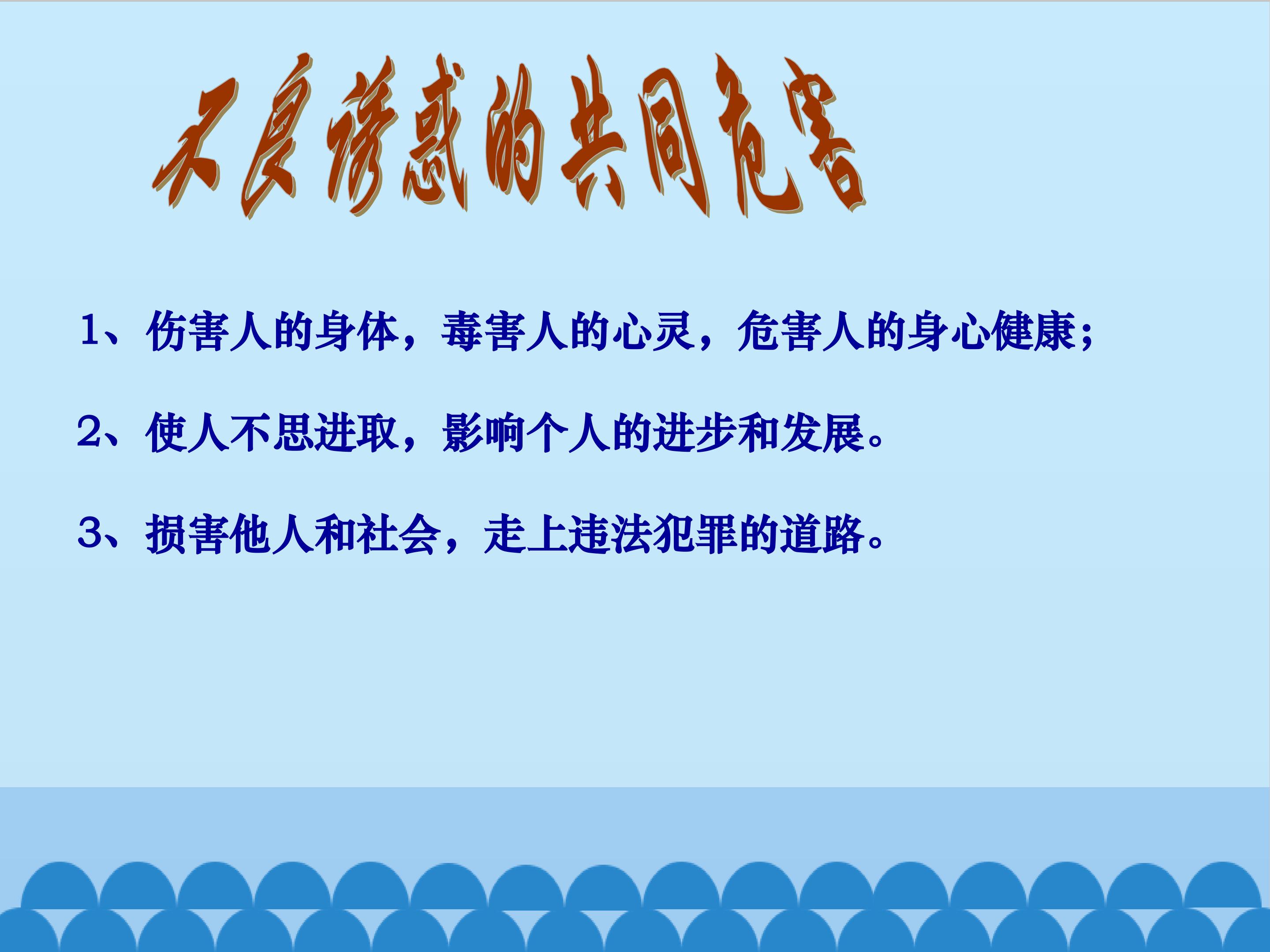 不良诱惑的共同危害

1、伤害人的身体，毒害人的心灵，危害人的身心健康；

2、使人不思进取，影响个人的进步和发展。

3、损害他人和社会，走上违法犯罪的道路。